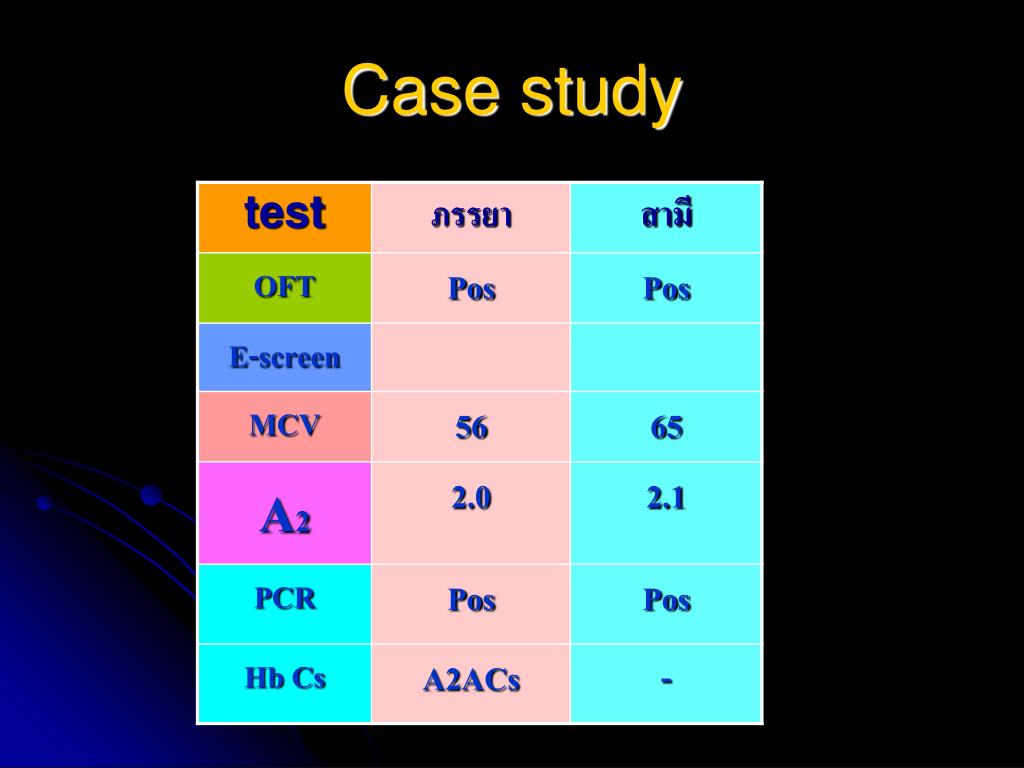 Case study

| test | ภรรยา | สามี |
|---|---|---|
| OFT | Pos | Pos |
| E-screen | | |
| MCV | 56 | 65 |
| $A_2$ | 2.0 | 2.1 |
| PCR | Pos | Pos |
| Hb Cs | A2ACs | - |